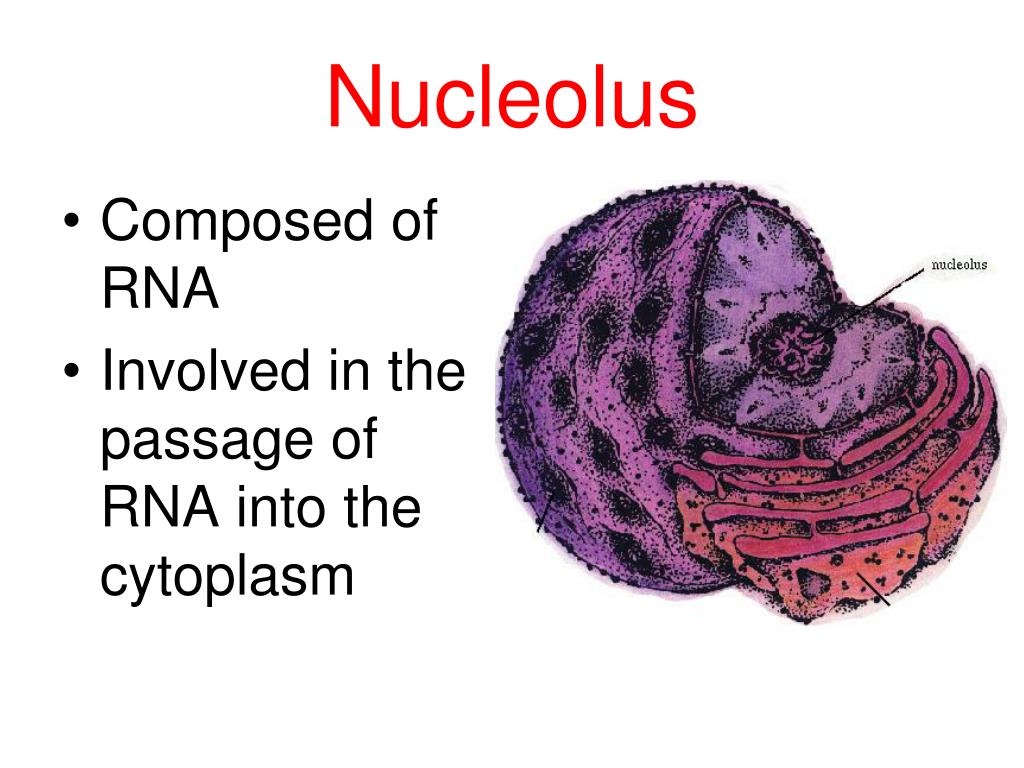 Nucleolus

• Composed of RNA
• Involved in the passage of RNA into the cytoplasm

nucleolus